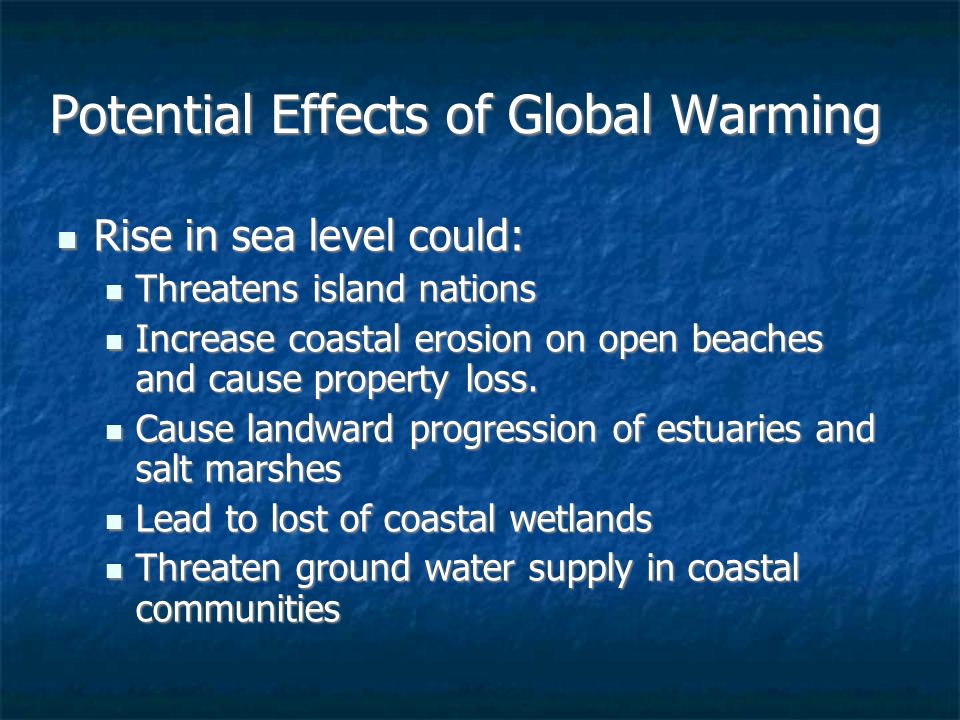 Potential Effects of Global Warming

- Rise in sea level could:
  - Threatens island nations
  - Increase coastal erosion on open beaches and cause property loss.
  - Cause landward progression of estuaries and salt marshes
  - Lead to lost of coastal wetlands
  - Threaten ground water supply in coastal communities